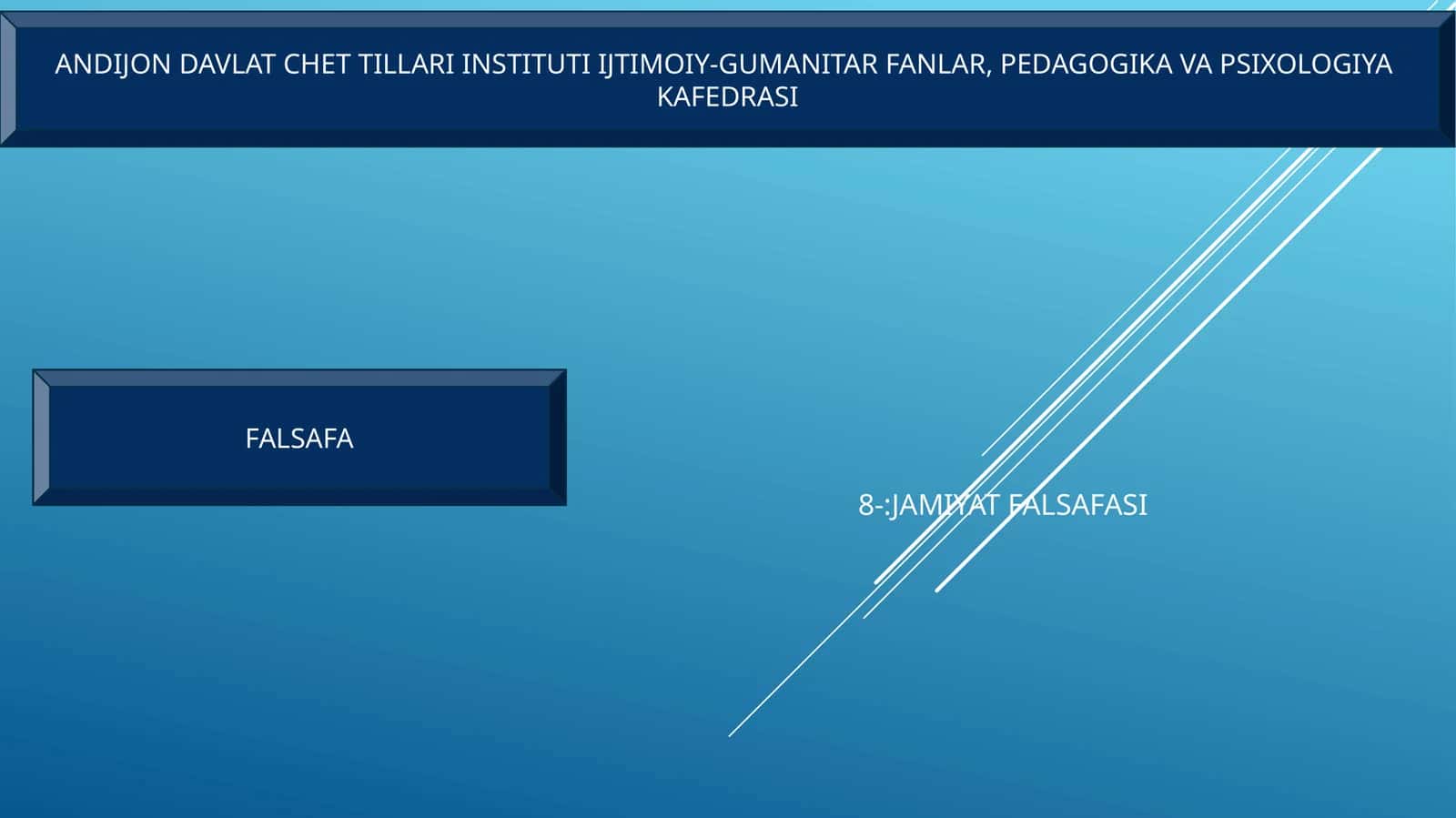 ANDIJON DAVLAT CHET TILLARI INSTITUTI IJTIMOIY-GUMANITAR FANLAR, PEDAGOGIKA VA PSIXOLOGIYA KAFEDRASI

FALSAFA

8-:JAMIYAT FALSAFASI